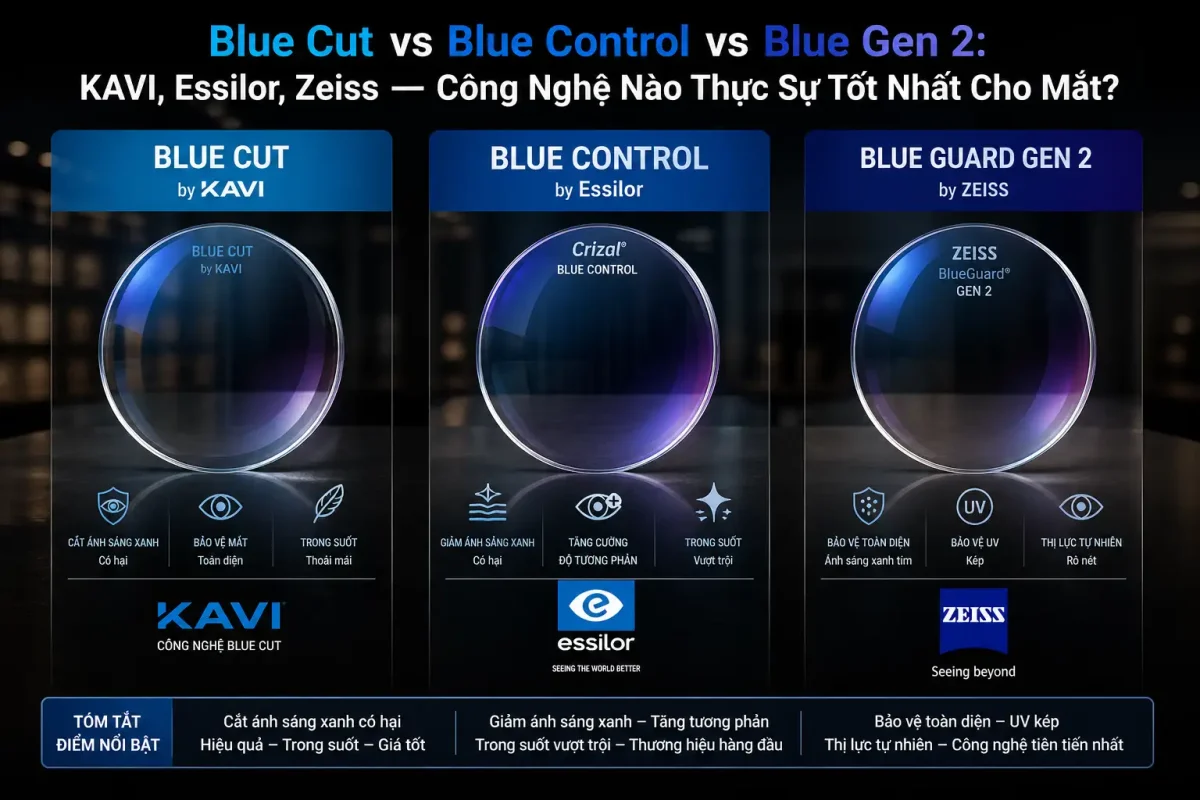 Blue Cut vs Blue Control vs Blue Gen 2:
KAVI, Essilor, Zeiss — Công Nghệ Nào Thực Sự Tốt Nhất Cho Mắt?

BLUE CUT
by KAVI

BLUE CUT
by KAVI

CẮT ÁNH SÁNG XANH
Có hại

BẢO VỆ MẮT
Toàn diện

TRONG SUỐT
Thoải mái

KAVI
CÔNG NGHỆ BLUE CUT

BLUE CONTROL
by Essilor

Crizal®
BLUE CONTROL

GIẢM ÁNH SÁNG XANH
Có hại

TĂNG CƯỜNG
ĐỘ TƯƠNG PHẢN

TRONG SUỐT
Vượt trội

essilor
SEEING THE WORLD BETTER

BLUE GUARD GEN 2
by ZEISS

ZEISS
BlueGuard®
GEN 2

BẢO VỆ TOÀN DIỆN
Ánh sáng xanh tím

UV
BẢO VỆ UV
Kép

THỊ LỰC TỰ NHIÊN
Rõ nét

ZEISS
Seeing beyond

TÓM TẮT
ĐIỂM NỔI BẬT

Cắt ánh sáng xanh có hại
Hiệu quả – Trong suốt – Giá tốt

Giảm ánh sáng xanh – Tăng tương phản
Trong suốt vượt trội – Thương hiệu hàng đầu

Bảo vệ toàn diện – UV kép
Thị lực tự nhiên – Công nghệ tiên tiến nhất